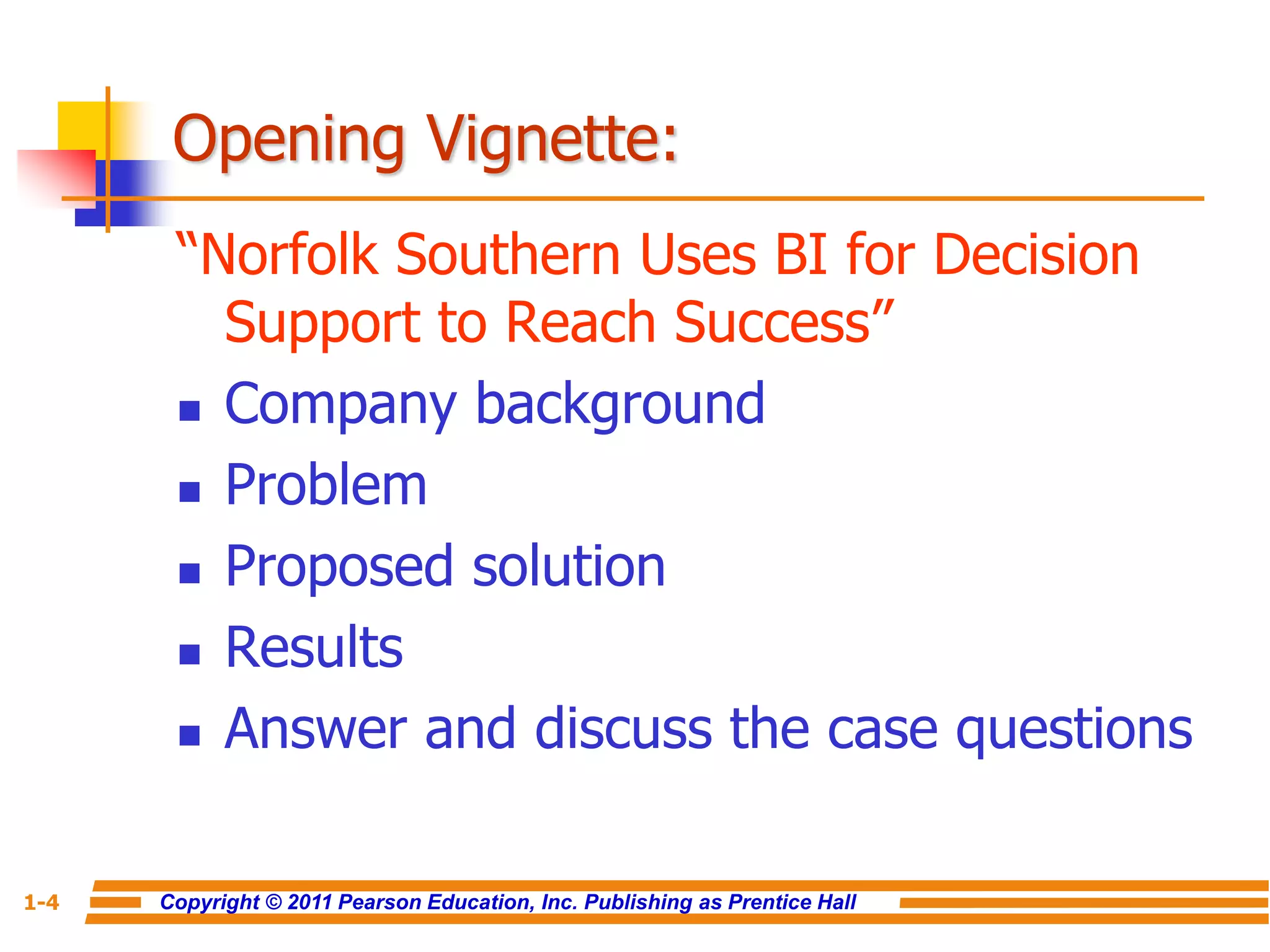 Opening Vignette:

“Norfolk Southern Uses BI for Decision Support to Reach Success”

- Company background
- Problem
- Proposed solution
- Results
- Answer and discuss the case questions

1-4 Copyright © 2011 Pearson Education, Inc. Publishing as Prentice Hall